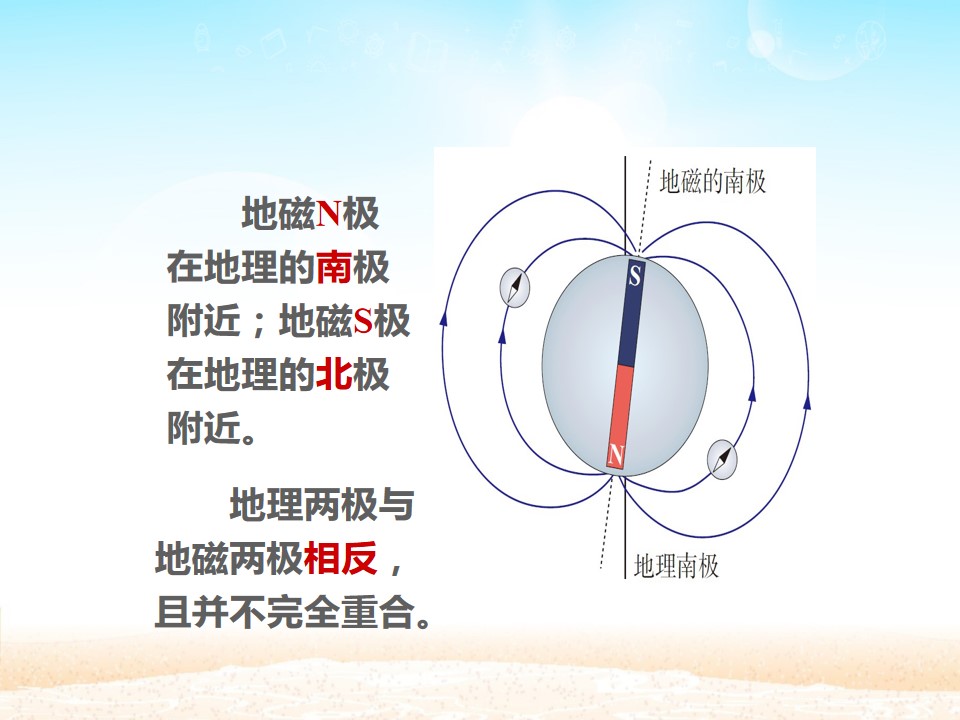 地磁N极在地理的南极附近；地磁S极在地理的北极附近。

地理两极与地磁两极相反，且并不完全重合。

地磁的南极

S

N

地理南极